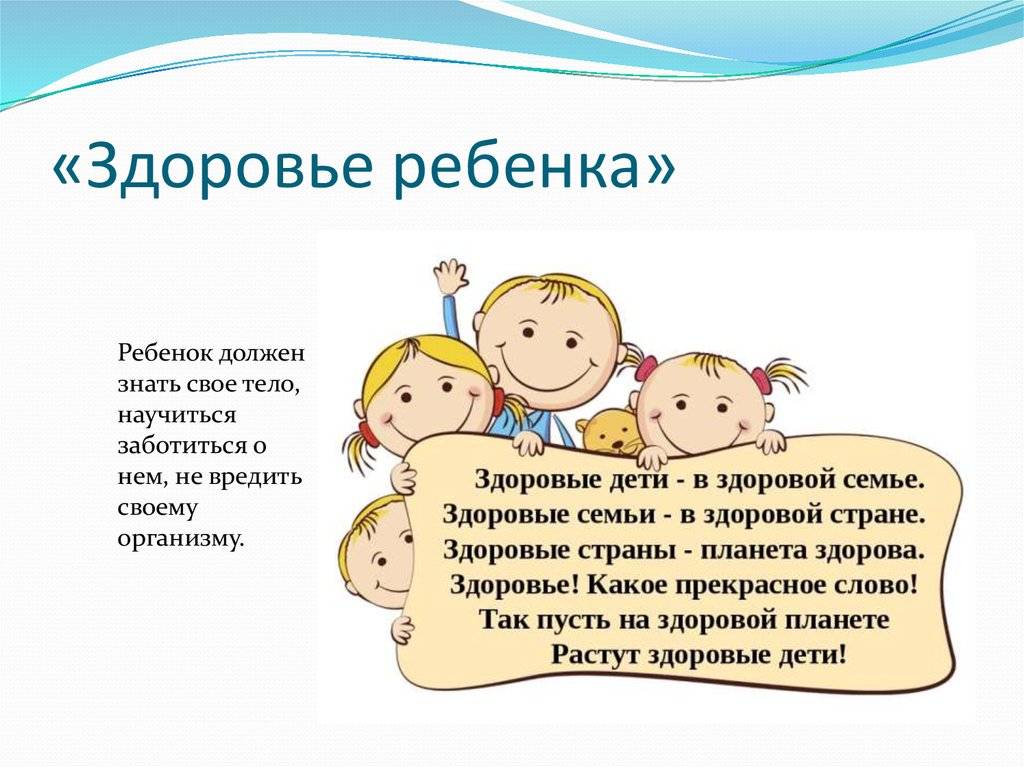 «Здоровье ребенка»

Ребенок должен знать свое тело, научиться заботиться о нем, не вредить своему организму.

Здоровые дети - в здоровой семье.
Здоровые семьи - в здоровой стране.
Здоровые страны - планета здорова.
Здоровье! Какое прекрасное слово!
Так пусть на здоровой планете
Растут здоровые дети!